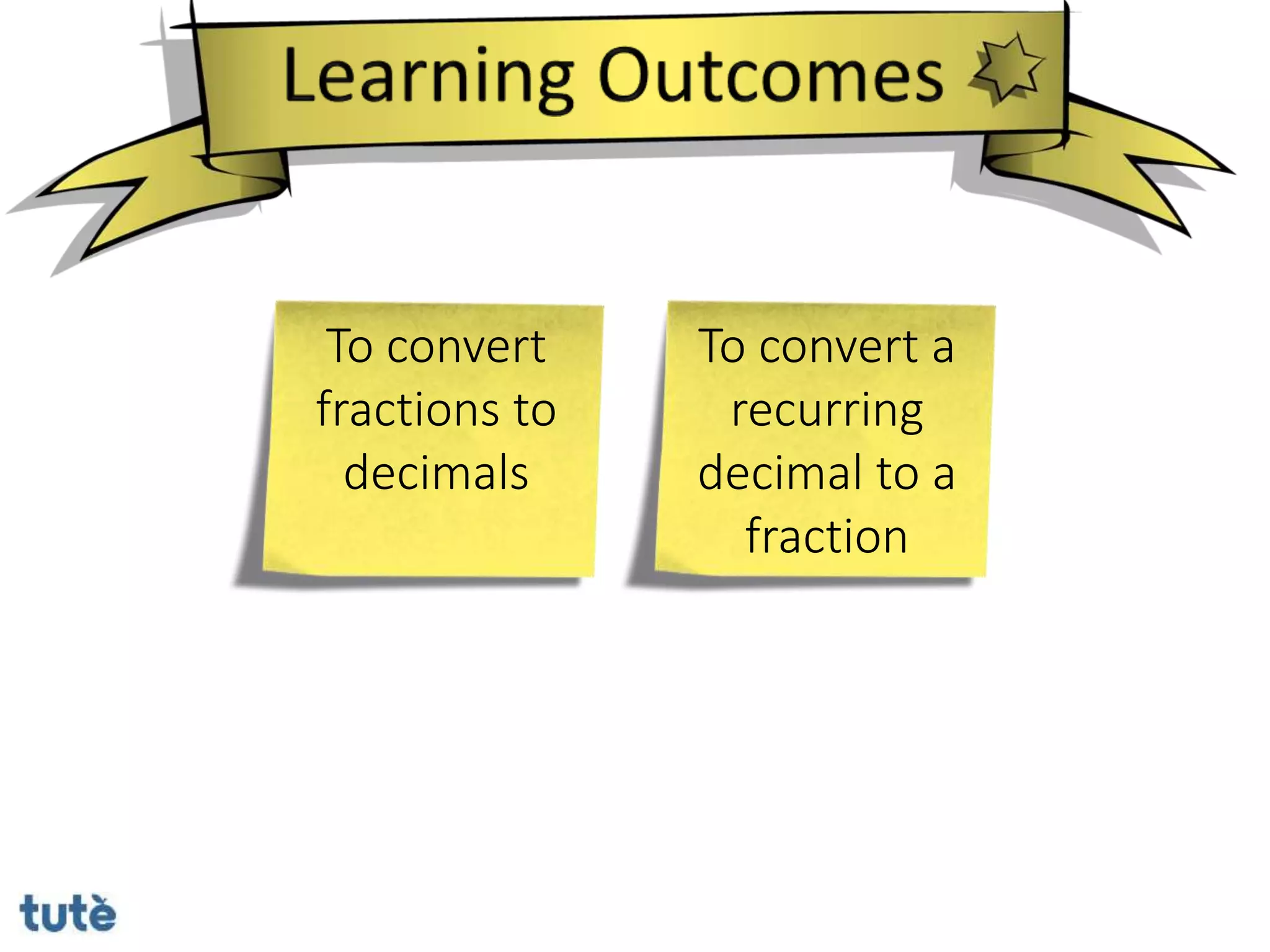 Learning Outcomes

To convert fractions to decimals

To convert a recurring decimal to a fraction

tutè